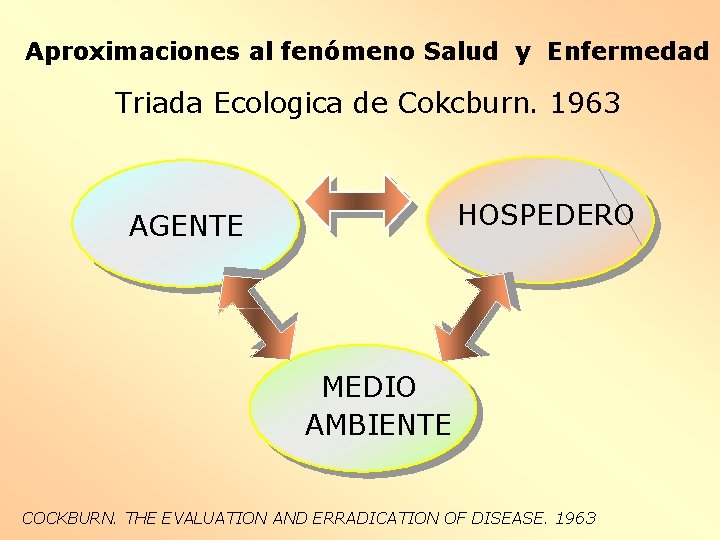 Aproximaciones al fenómeno Salud y Enfermedad

Triada Ecologica de Cokcburn. 1963

AGENTE

HOSPEDERO

MEDIO AMBIENTE

COCKBURN. THE EVALUATION AND ERRADICATION OF DISEASE. 1963